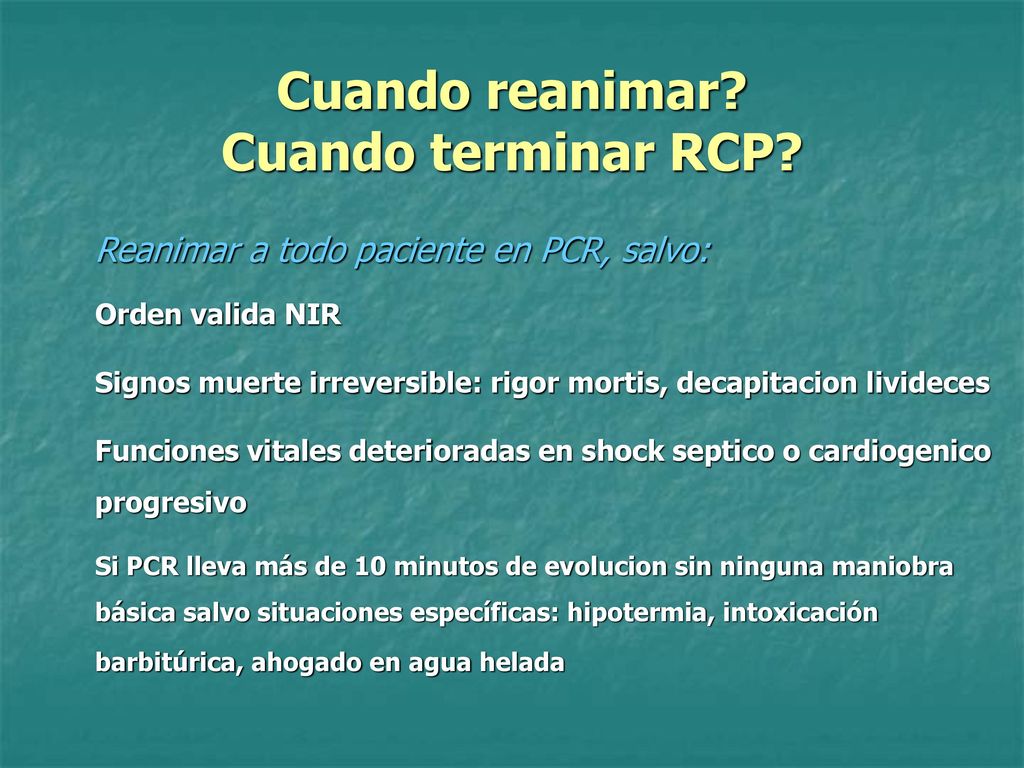 Cuando reanimar?
Cuando terminar RCP?

Reanimar a todo paciente en PCR, salvo:

Orden valida NIR

Signos muerte irreversible: rigor mortis, decapitacion livideces

Funciones vitales deterioradas en shock septico o cardiogenico progresivo

Si PCR lleva más de 10 minutos de evolucion sin ninguna maniobra básica salvo situaciones específicas: hipotermia, intoxicación barbitúrica, ahogado en agua helada